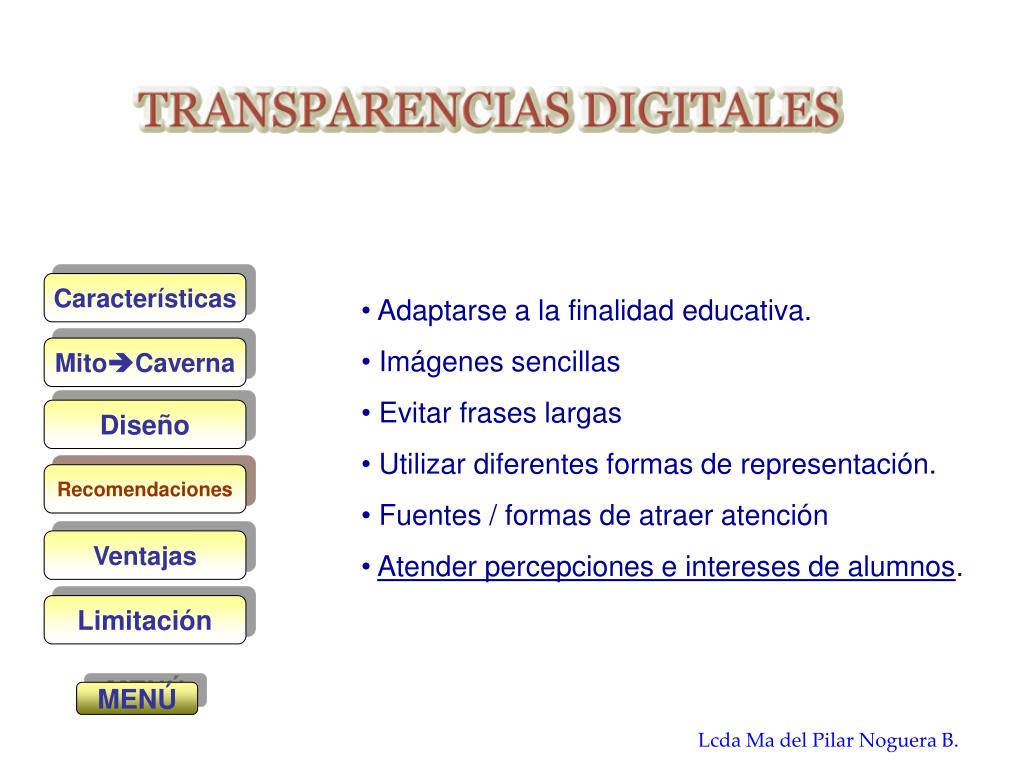 TRANSPARENCIAS DIGITALES

Características

Mito➔Caverna

Diseño

Recomendaciones

Ventajas

Limitación

MENÚ

• Adaptarse a la finalidad educativa.

• Imágenes sencillas

• Evitar frases largas

• Utilizar diferentes formas de representación.

• Fuentes / formas de atraer atención

• Atender percepciones e intereses de alumnos.

Lcda Ma del Pilar Noguera B.